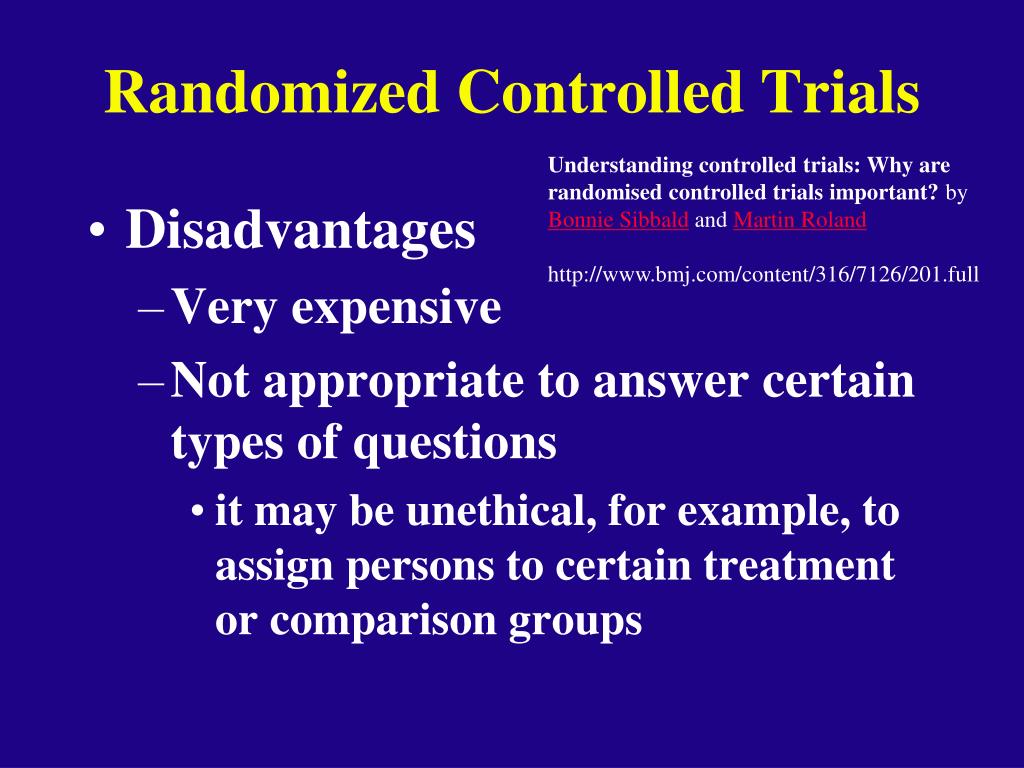 Randomized Controlled Trials

Understanding controlled trials: Why are randomised controlled trials important? by Bonnie Sibbald and Martin Roland

http://www.bmj.com/content/316/7126/201.full

• Disadvantages
– Very expensive
– Not appropriate to answer certain types of questions
• it may be unethical, for example, to assign persons to certain treatment or comparison groups